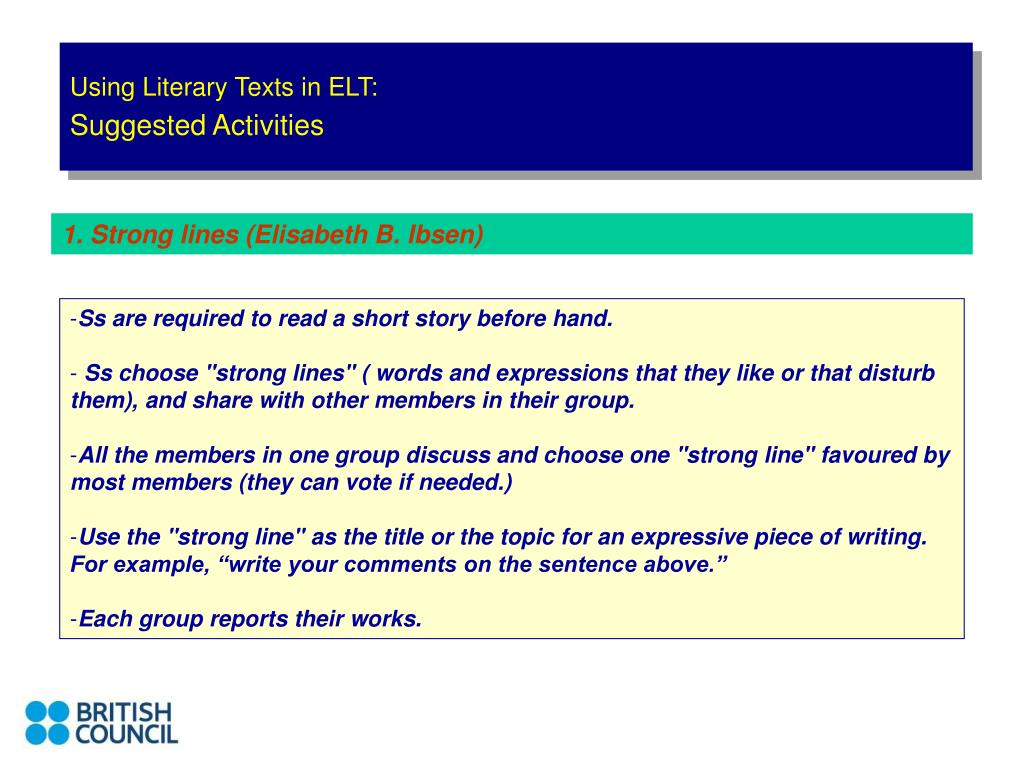 Using Literary Texts in ELT:
Suggested Activities

1. Strong lines (Elisabeth B. Ibsen)

-Ss are required to read a short story before hand.

- Ss choose "strong lines" ( words and expressions that they like or that disturb them), and share with other members in their group.

-All the members in one group discuss and choose one "strong line" favoured by most members (they can vote if needed.)

-Use the "strong line" as the title or the topic for an expressive piece of writing. For example, “write your comments on the sentence above.”

-Each group reports their works.

BRITISH
COUNCIL